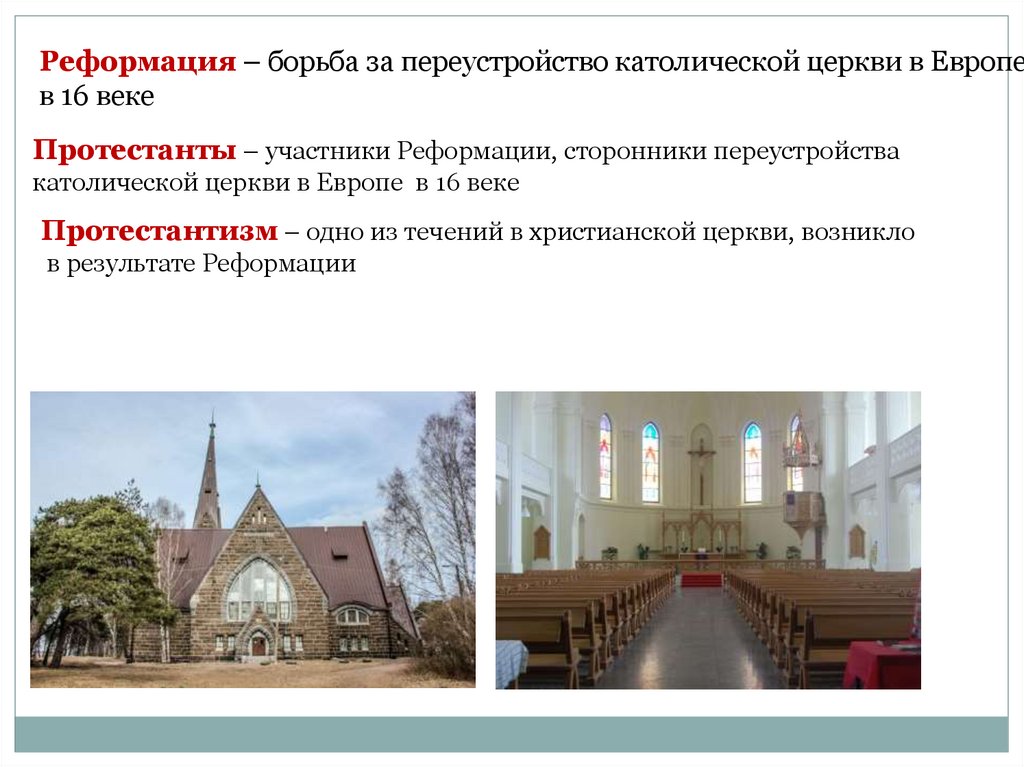 Реформация – борьба за переустройство католической церкви в Европе в 16 веке

Протестанты – участники Реформации, сторонники переустройства католической церкви в Европе в 16 веке

Протестантизм – одно из течений в христианской церкви, возникло в результате Реформации